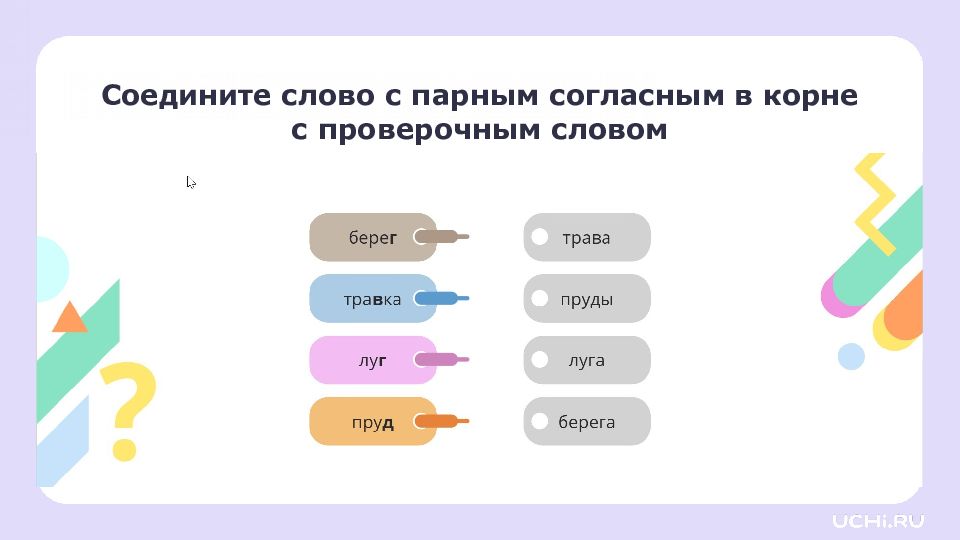 Соедините слово с парным согласным в корне с проверочным словом

берег
травка
луг
пруд

трава
пруды
луга
берега

UCHi.RU